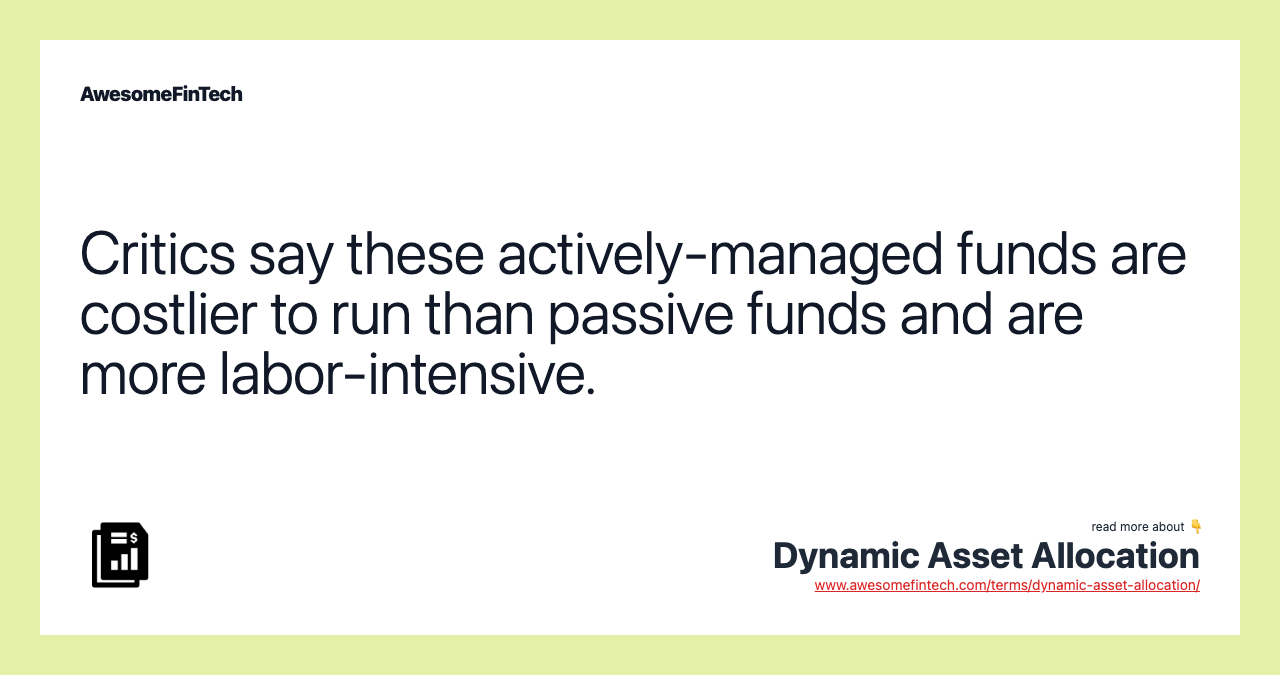 AwesomeFinTech

Critics say these actively-managed funds are costlier to run than passive funds and are more labor-intensive.

read more about 👇
Dynamic Asset Allocation
www.awesomefintech.com/terms/dynamic-asset-allocation/